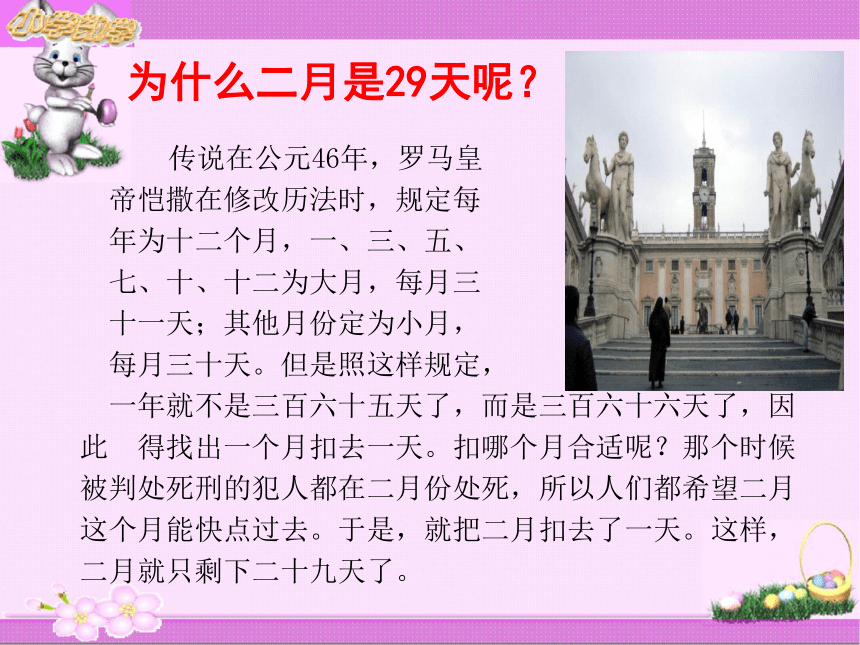 小学数学

为什么二月是29天呢？

传说在公元46年，罗马皇帝恺撒在修改历法时，规定每年为十二个月，一、三、五、七、十、十二为大月，每月三十一天；其他月份定为小月，每月三十天。但是照这样规定，一年就不是三百六十五天了，而是三百六十六天了，因此 得找出一个月扣去一天。扣哪个月合适呢？那个时候被判处死刑的犯人都在二月份处死，所以人们都希望二月这个月能快点过去。于是，就把二月扣去了一天。这样，二月就只剩下二十九天了。